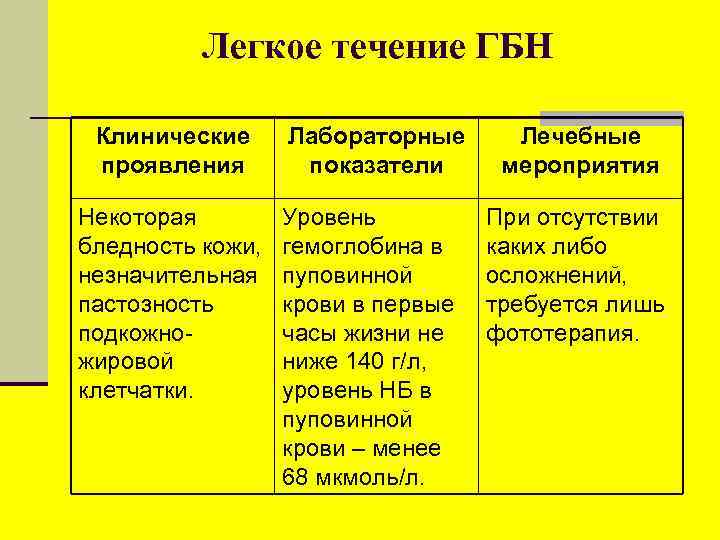 Легкое течение ГБН

| Клинические проявления | Лабораторные показатели | Лечебные мероприятия |
|---|---|---|
| Некоторая бледность кожи, незначительная пастозность подкожно-жировой клетчатки. | Уровень гемоглобина в пуповинной крови в первые часы жизни не ниже 140 г/л, уровень НБ в пуповинной крови – менее 68 мкмоль/л. | При отсутствии каких либо осложнений, требуется лишь фототерапия. |